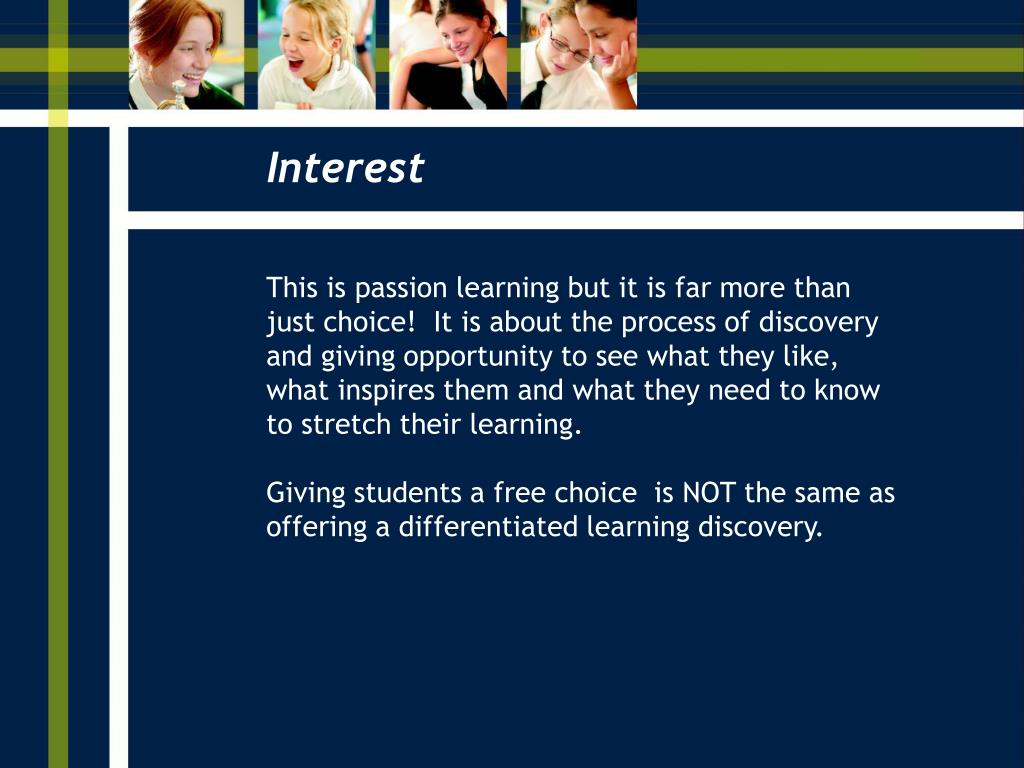 Interest

This is passion learning but it is far more than just choice! It is about the process of discovery and giving opportunity to see what they like, what inspires them and what they need to know to stretch their learning.

Giving students a free choice is NOT the same as offering a differentiated learning discovery.